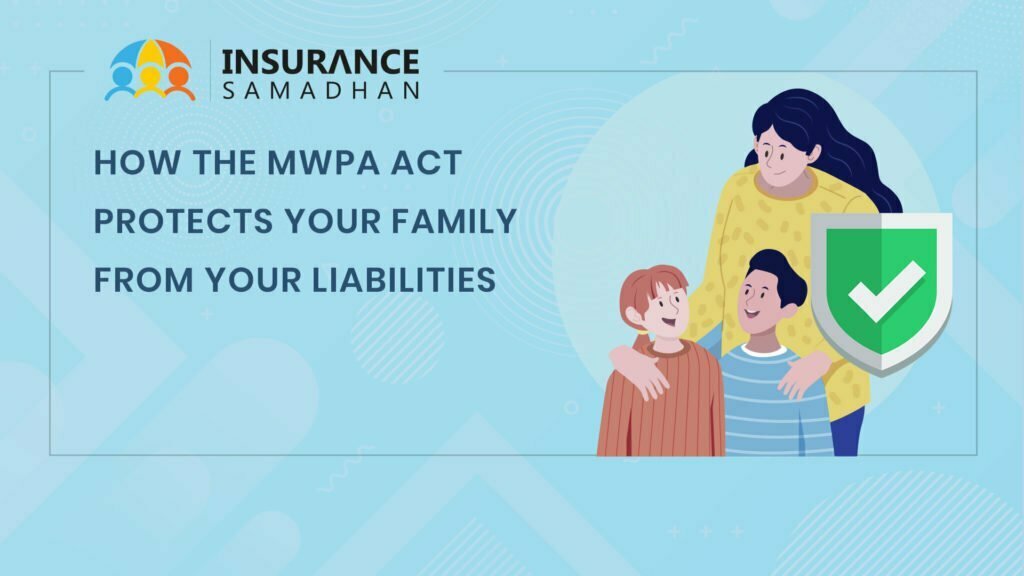 INSURANCE SAMADHAN

HOW THE MWPA ACT PROTECTS YOUR FAMILY FROM YOUR LIABILITIES